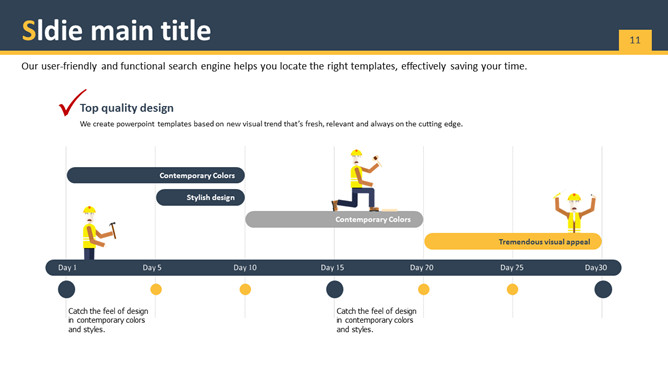 Sldie main title

11

Our user-friendly and functional search engine helps you locate the right templates, effectively saving your time.

Top quality design

We create powerpoint templates based on new visual trend that's fresh, relevant and always on the cutting edge.

Contemporary Colors

Stylish design

Contemporary Colors

Tremendous visual appeal

Day 1

Day 5

Day 10

Day 15

Day 70

Day 75

Day30

Catch the feel of design in contemporary colors and styles.

Catch the feel of design in contemporary colors and styles.